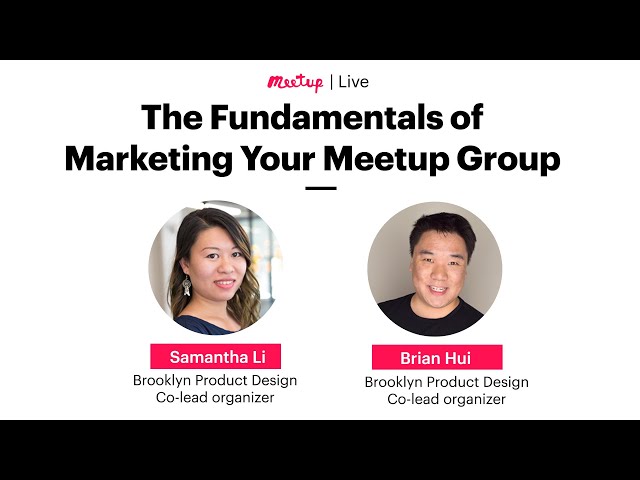 Meetup | Live

The Fundamentals of Marketing Your Meetup Group

Samantha Li
Brooklyn Product Design
Co-lead organizer

Brian Hui
Brooklyn Product Design
Co-lead organizer